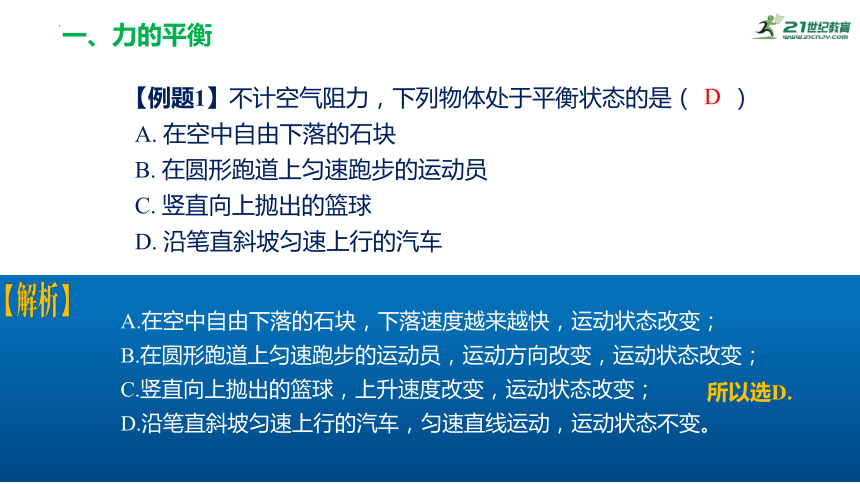 一、力的平衡

21世纪教育 www.21cnjy.com

【例题1】不计空气阻力，下列物体处于平衡状态的是（ D ）
A. 在空中自由下落的石块
B. 在圆形跑道上匀速跑步的运动员
C. 竖直向上抛出的篮球
D. 沿笔直斜坡匀速上行的汽车

【解析】
A.在空中自由下落的石块，下落速度越来越快，运动状态改变；
B.在圆形跑道上匀速跑步的运动员，运动方向改变，运动状态改变；
C.竖直向上抛出的篮球，上升速度改变，运动状态改变；
D.沿笔直斜坡匀速上行的汽车，匀速直线运动，运动状态不变。

所以选D.